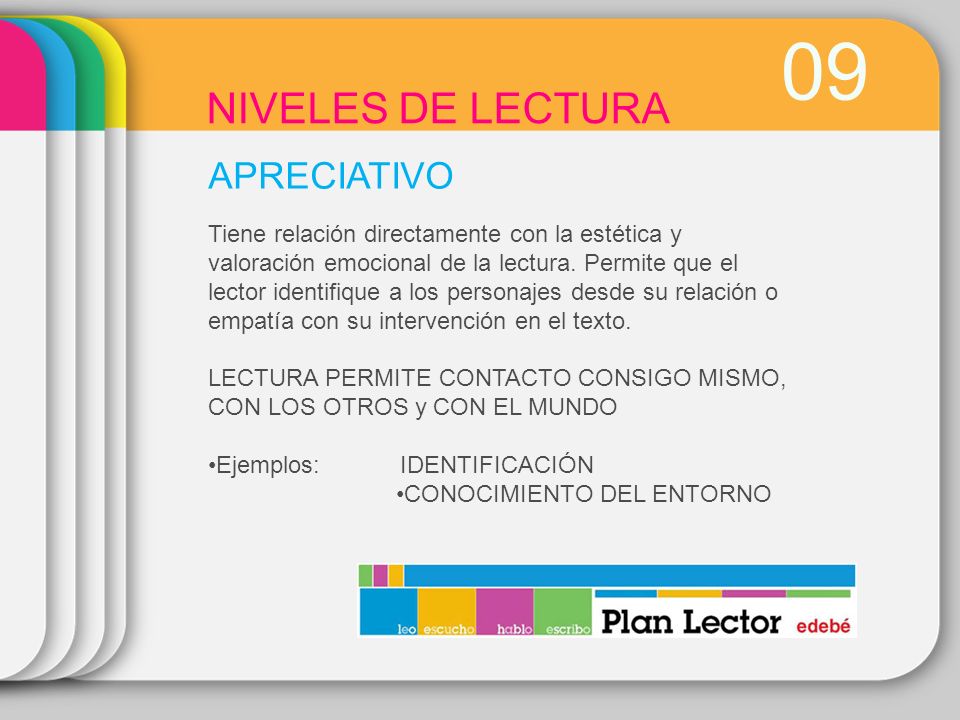 09

NIVELES DE LECTURA

APRECIATIVO

Tiene relación directamente con la estética y valoración emocional de la lectura. Permite que el lector identifique a los personajes desde su relación o empatía con su intervención en el texto.

LECTURA PERMITE CONTACTO CONSIGO MISMO, CON LOS OTROS y CON EL MUNDO

•Ejemplos: IDENTIFICACIÓN
•CONOCIMIENTO DEL ENTORNO

leo escucho hablo escribo Plan Lector edebé